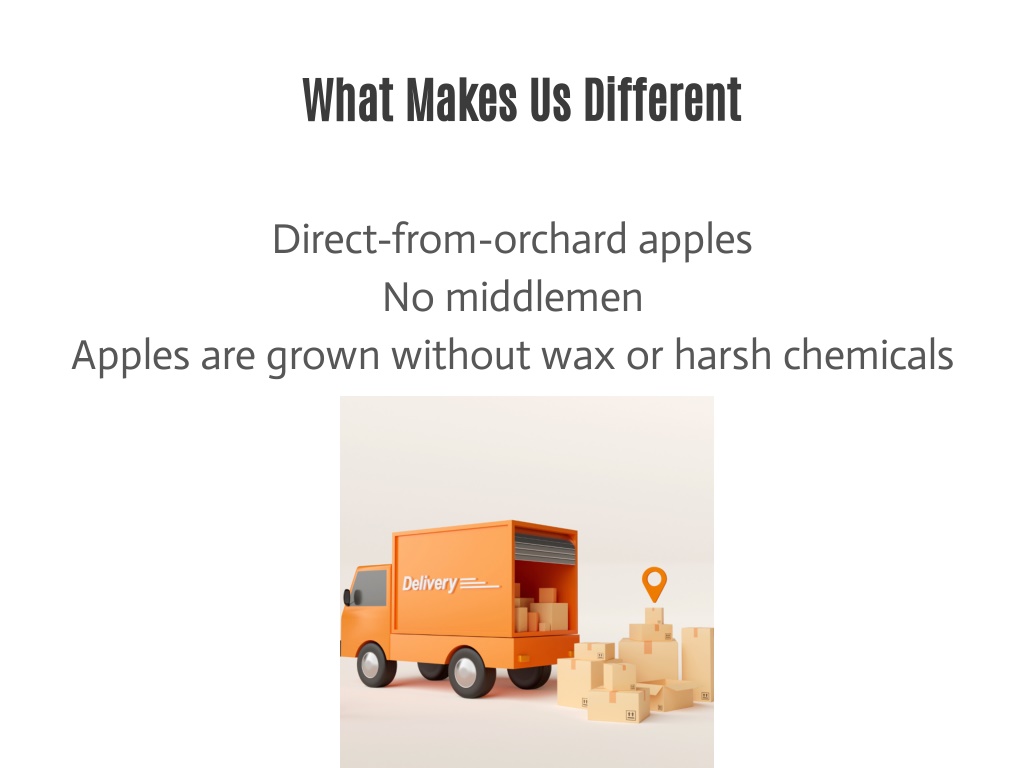 What Makes Us Different

Direct-from-orchard apples
No middlemen
Apples are grown without wax or harsh chemicals

Delivery